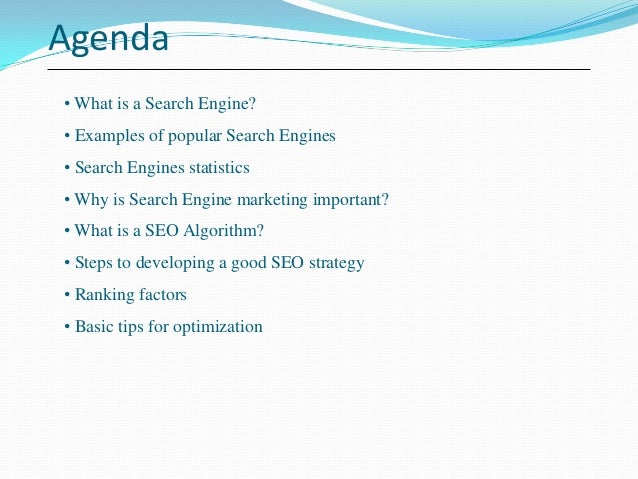 Agenda

• What is a Search Engine?
• Examples of popular Search Engines
• Search Engines statistics
• Why is Search Engine marketing important?
• What is a SEO Algorithm?
• Steps to developing a good SEO strategy
• Ranking factors
• Basic tips for optimization